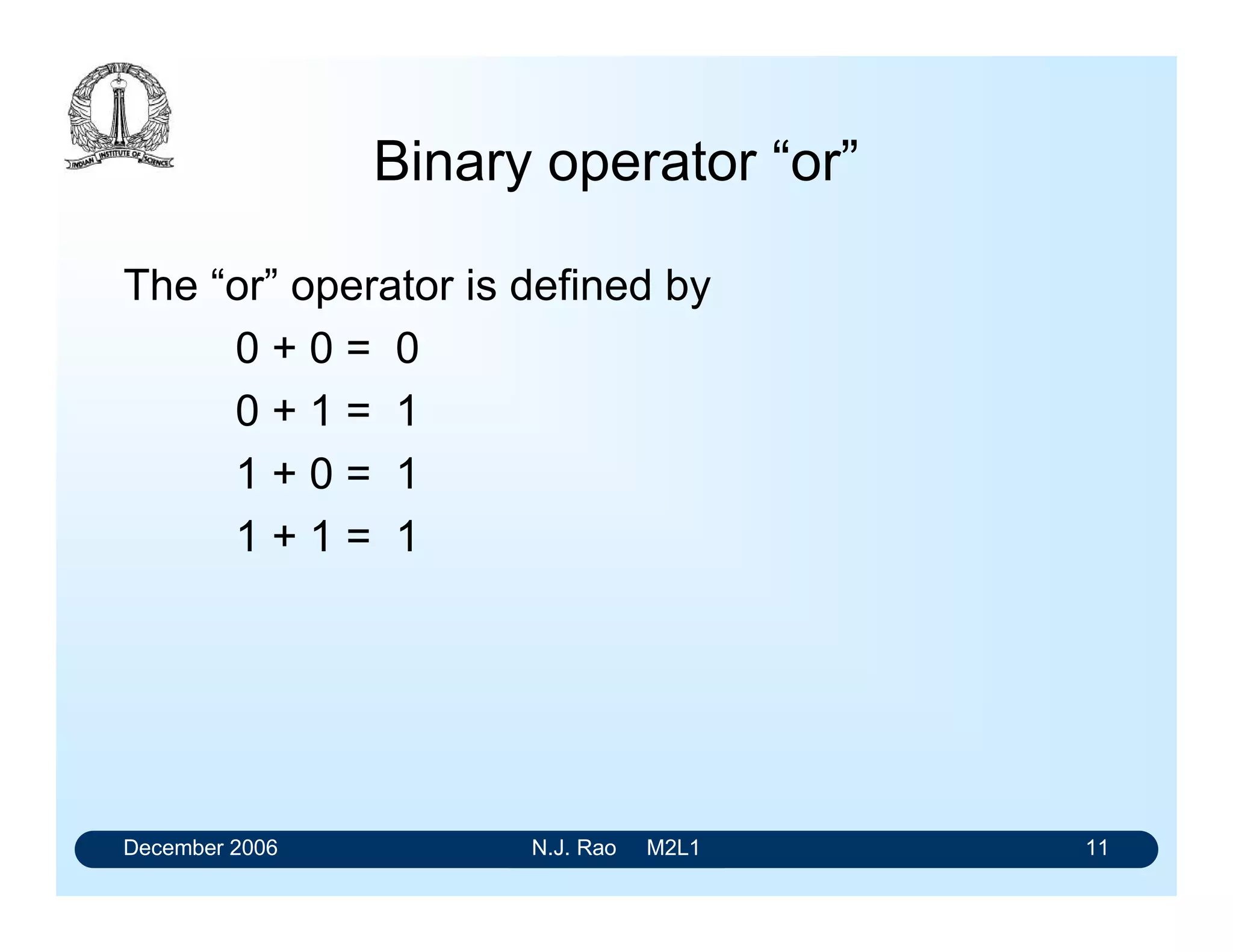 INDIAN INSTITUTE OF SCIENCE

Binary operator “or”

The “or” operator is defined by

$0 + 0 = 0$

$0 + 1 = 1$

$1 + 0 = 1$

$1 + 1 = 1$

December 2006 N.J. Rao M2L1 11